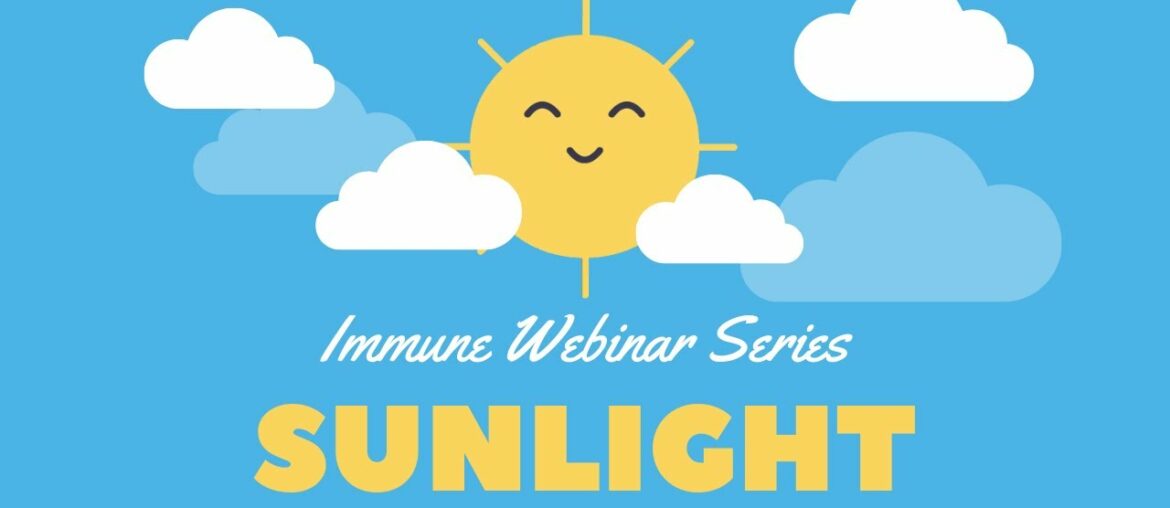 Immune Webinar Series

SUNLIGHT